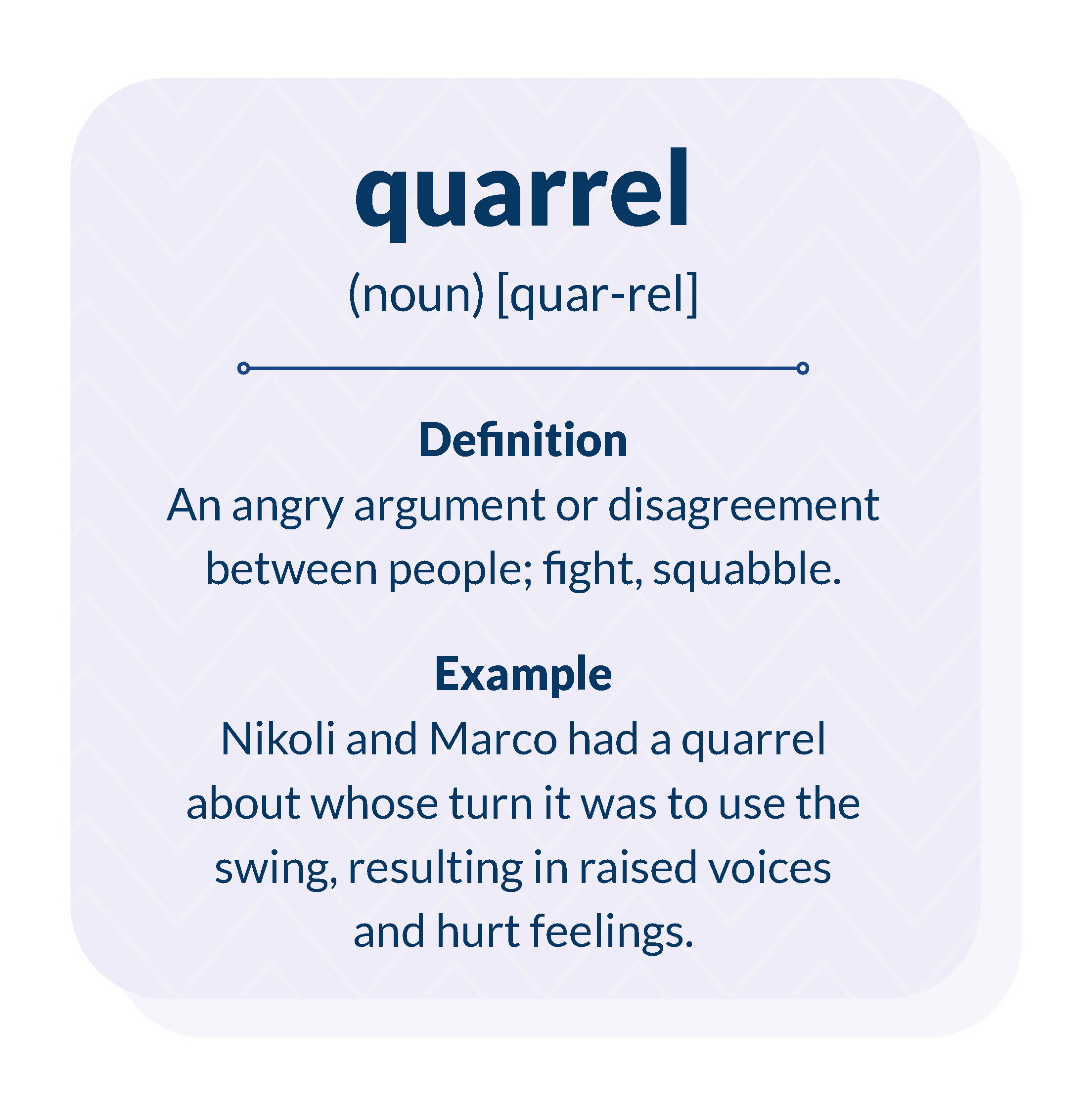 quarrel

(noun) [quar-rel]

Definition

An angry argument or disagreement between people; fight, squabble.

Example

Nikoli and Marco had a quarrel about whose turn it was to use the swing, resulting in raised voices and hurt feelings.